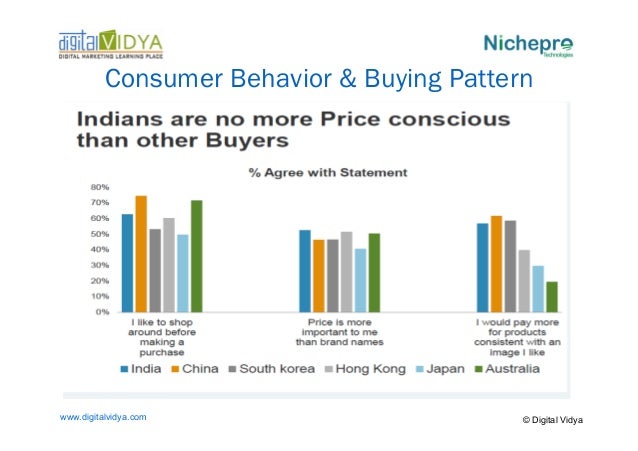 digitalVIDYA
DIGITAL MARKETING LEARNING PLACE

Nichepro
Technologies

Consumer Behavior & Buying Pattern

Indians are no more Price conscious than other Buyers

% Agree with Statement

80%
70%
60%
50%
40%
30%
20%
10%
0%

I like to shop around before making a purchase

Price is more important to me than brand names

I would pay more for products consistent with an image I like

India China South korea Hong Kong Japan Australia

www.digitalvidya.com

© Digital Vidya